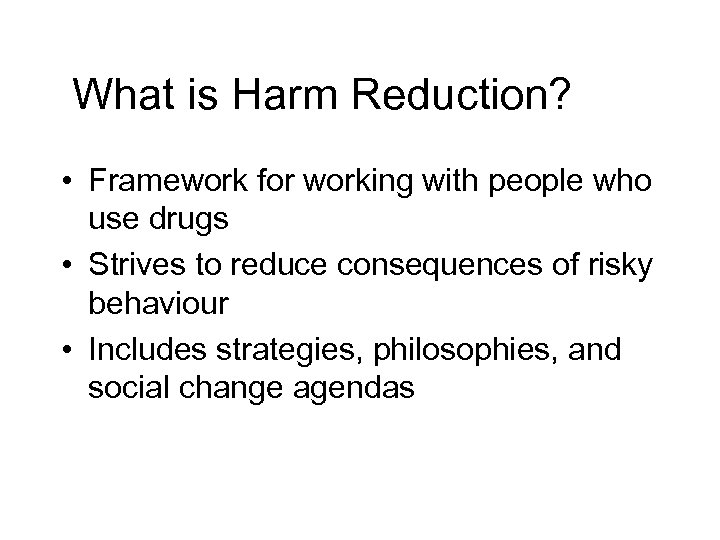 What is Harm Reduction?

• Framework for working with people who use drugs
• Strives to reduce consequences of risky behaviour
• Includes strategies, philosophies, and social change agendas